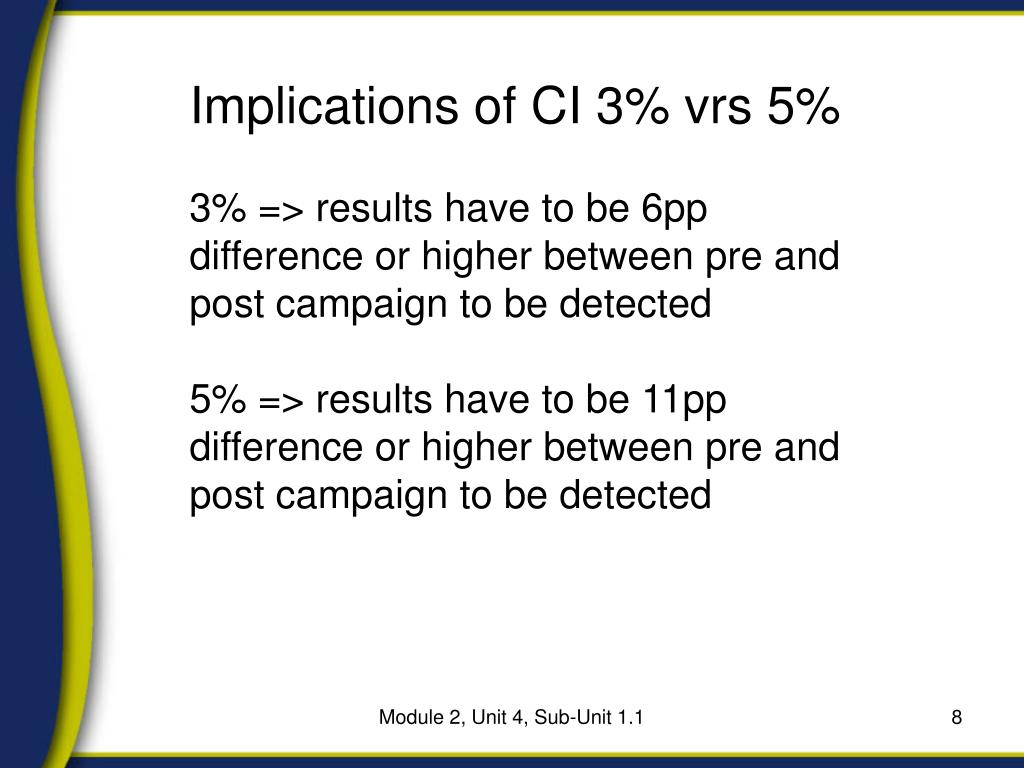 Implications of CI 3% vrs 5%

3% => results have to be 6pp difference or higher between pre and post campaign to be detected

5% => results have to be 11pp difference or higher between pre and post campaign to be detected

Module 2, Unit 4, Sub-Unit 1.1

8